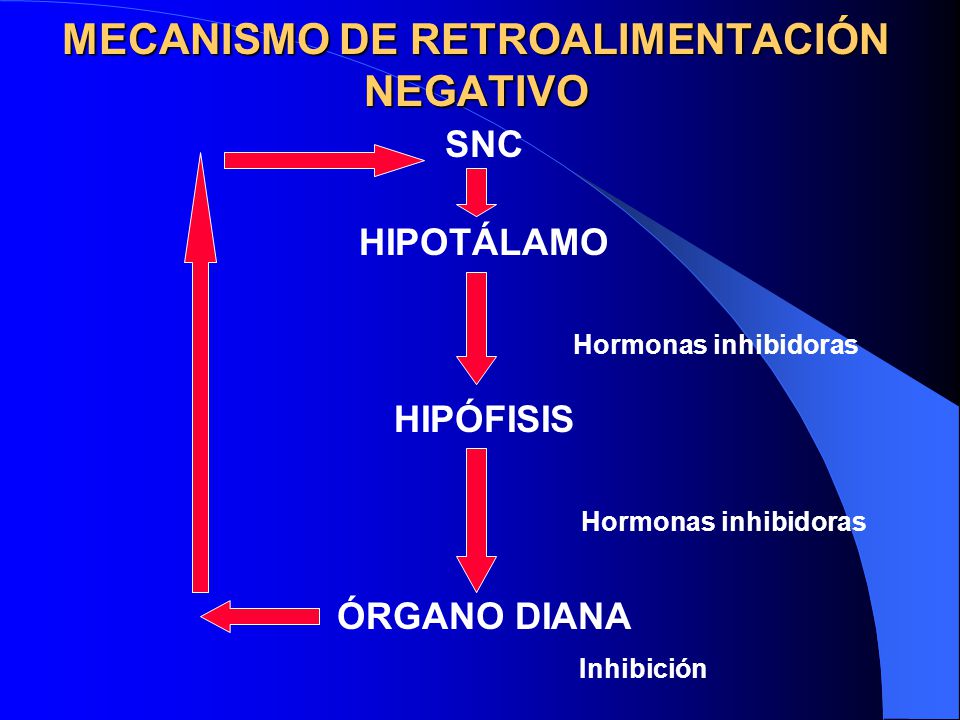 MECANISMO DE RETROALIMENTACIÓN NEGATIVO

SNC

HIPOTÁLAMO

Hormonas inhibidoras

HIPÓFISIS

Hormonas inhibidoras

ÓRGANO DIANA

Inhibición